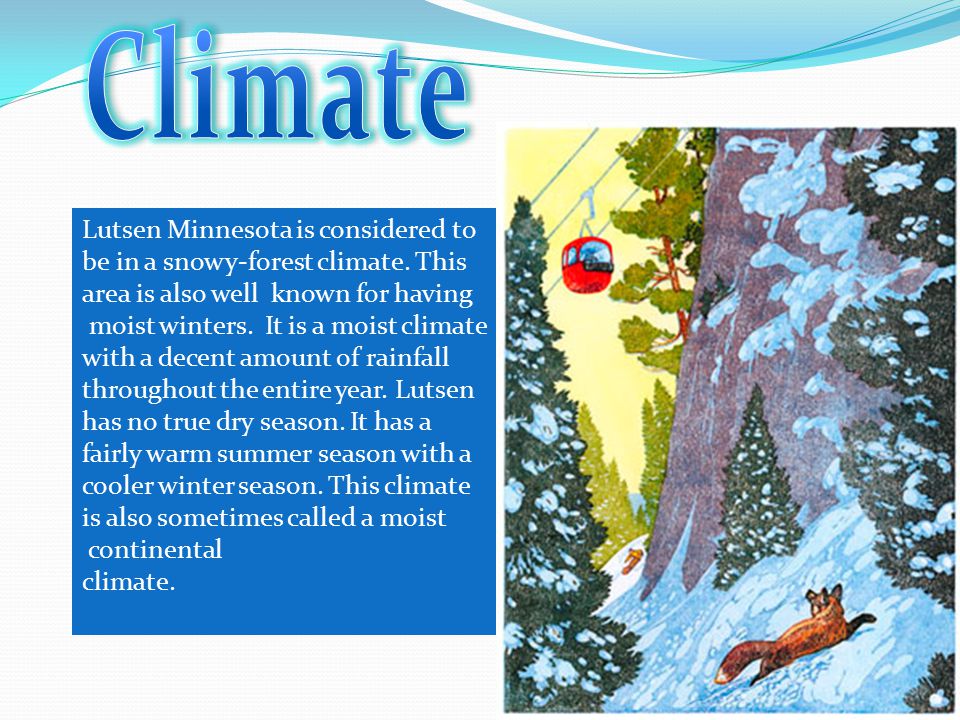 Climate

Lutsen Minnesota is considered to be in a snowy-forest climate. This area is also well known for having moist winters. It is a moist climate with a decent amount of rainfall throughout the entire year. Lutsen has no true dry season. It has a fairly warm summer season with a cooler winter season. This climate is also sometimes called a moist continental
climate.